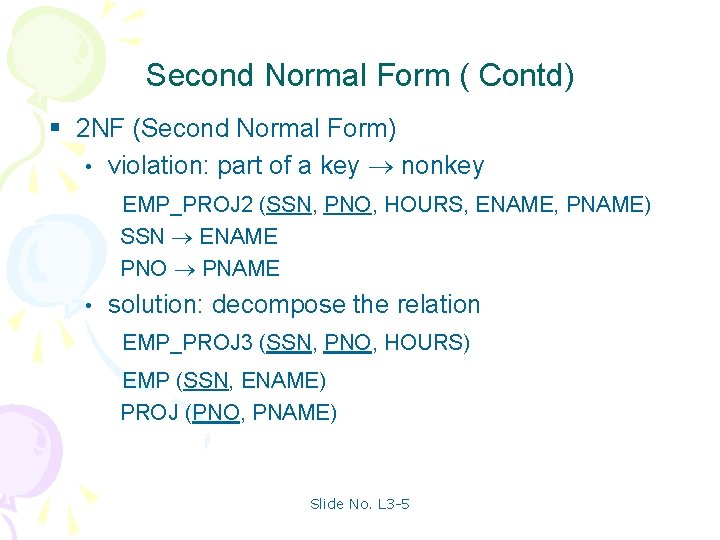 Second Normal Form ( Contd)

▪ 2NF (Second Normal Form)

• violation: part of a key $\rightarrow$ nonkey

EMP_PROJ2 (SSN, PNO, HOURS, ENAME, PNAME)

SSN $\rightarrow$ ENAME

PNO $\rightarrow$ PNAME

• solution: decompose the relation

EMP_PROJ3 (SSN, PNO, HOURS)

EMP (SSN, ENAME)

PROJ (PNO, PNAME)

Slide No. L3-5